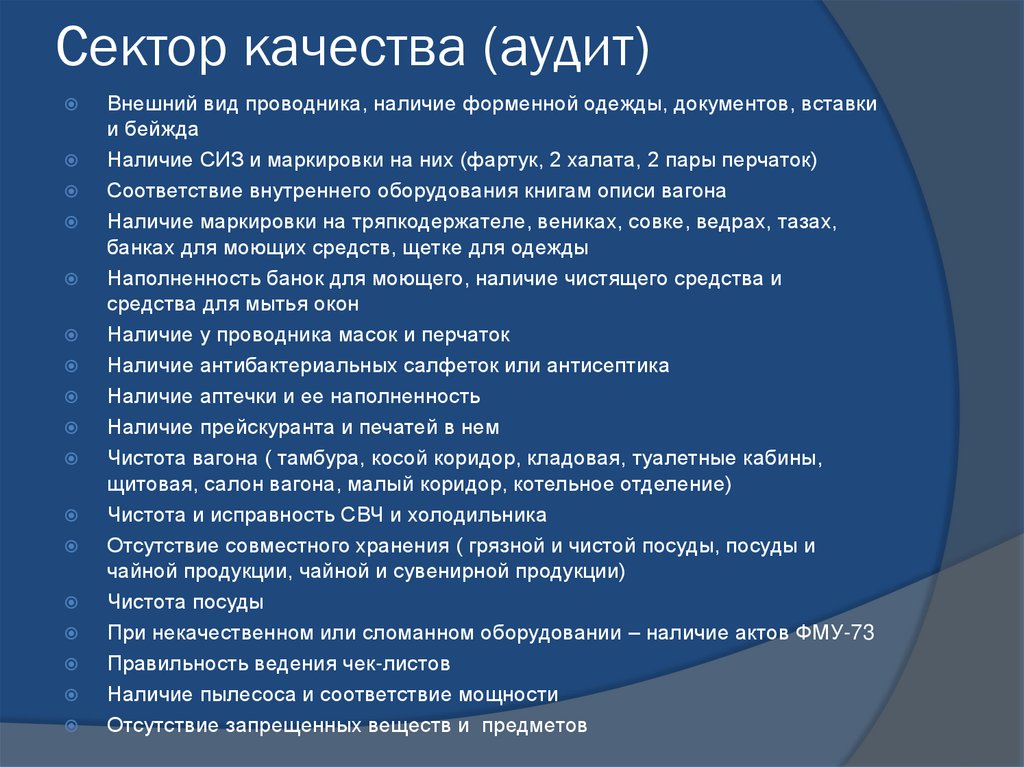 Сектор качества (аудит)

Внешний вид проводника, наличие форменной одежды, документов, вставки и бейджа

Наличие СИЗ и маркировки на них (фартук, 2 халата, 2 пары перчаток)

Соответствие внутреннего оборудования книгам описи вагона

Наличие маркировки на тряпкодержателе, вениках, совке, ведрах, тазах, банках для моющих средств, щетке для одежды

Наполненность банок для моющего, наличие чистящего средства и средства для мытья окон

Наличие у проводника масок и перчаток

Наличие антибактериальных салфеток или антисептика

Наличие аптечки и ее наполненность

Наличие прейскуранта и печатей в нем

Чистота вагона ( тамбура, косой коридор, кладовая, туалетные кабины, щитовая, салон вагона, малый коридор, котельное отделение)

Чистота и исправность СВЧ и холодильника

Отсутствие совместного хранения ( грязной и чистой посуды, посуды и чайной продукции, чайной и сувенирной продукции)

Чистота посуды

При некачественном или сломанном оборудовании – наличие актов ФМУ-73

Правильность ведения чек-листов

Наличие пылесоса и соответствие мощности

Отсутствие запрещенных веществ и предметов